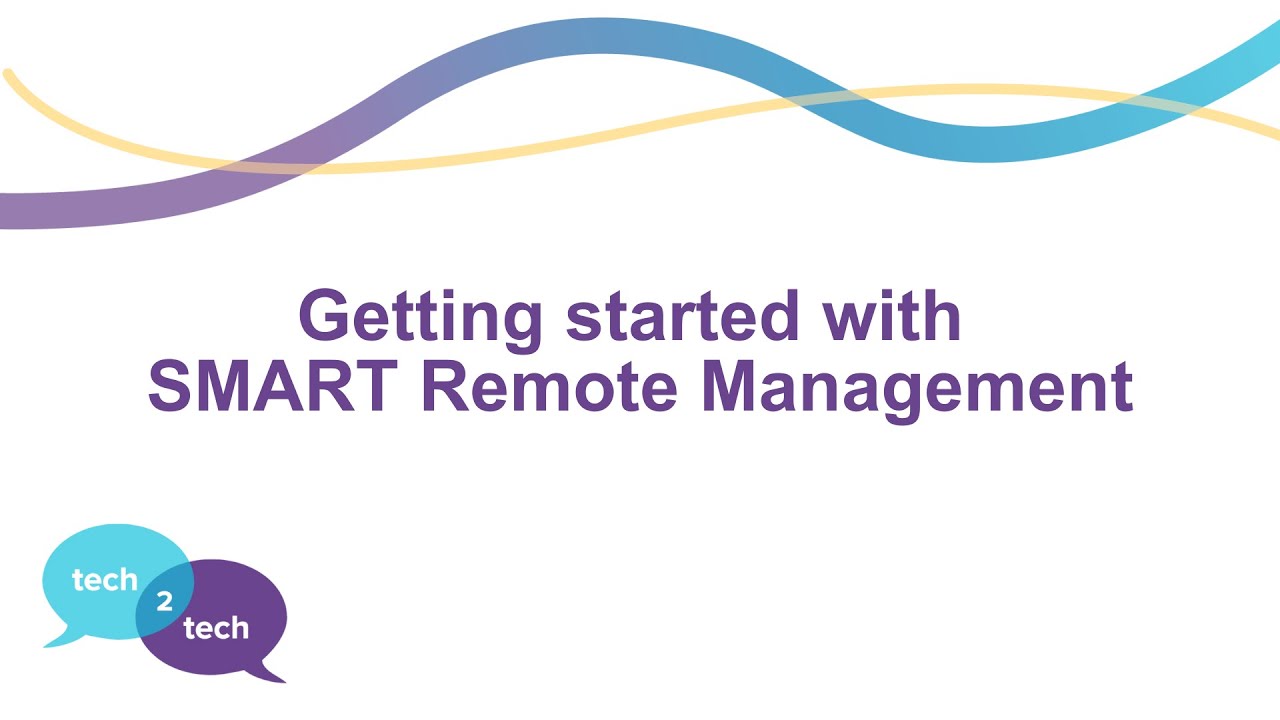 Getting started with
SMART Remote Management

tech
2
tech